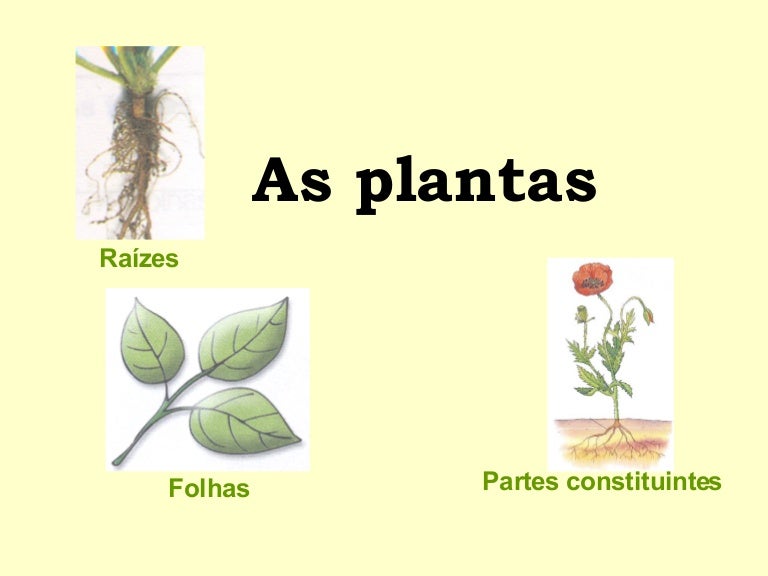 As plantas

Raízes

Folhas

Partes constituintes